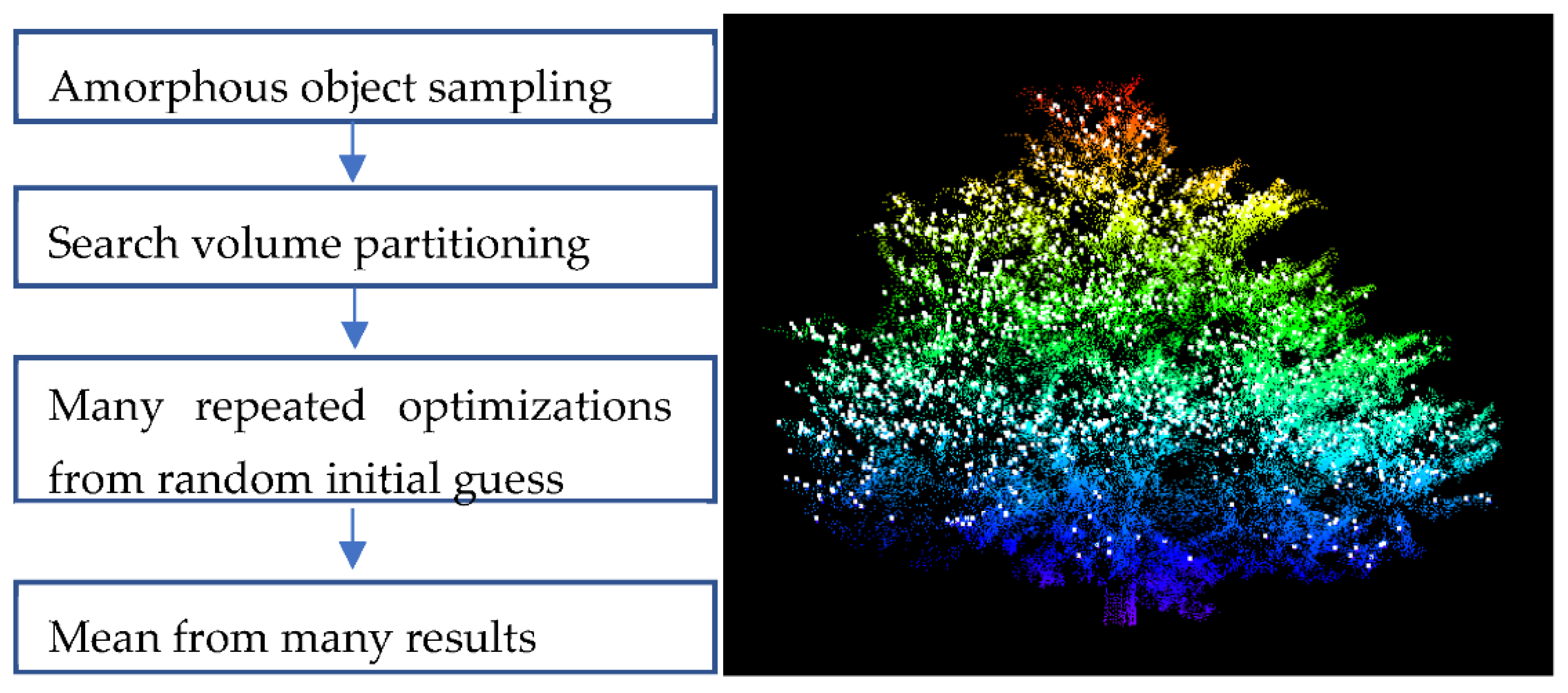 Amorphous object sampling

Search volume partitioning

Many repeated optimizations from random initial guess

Mean from many results